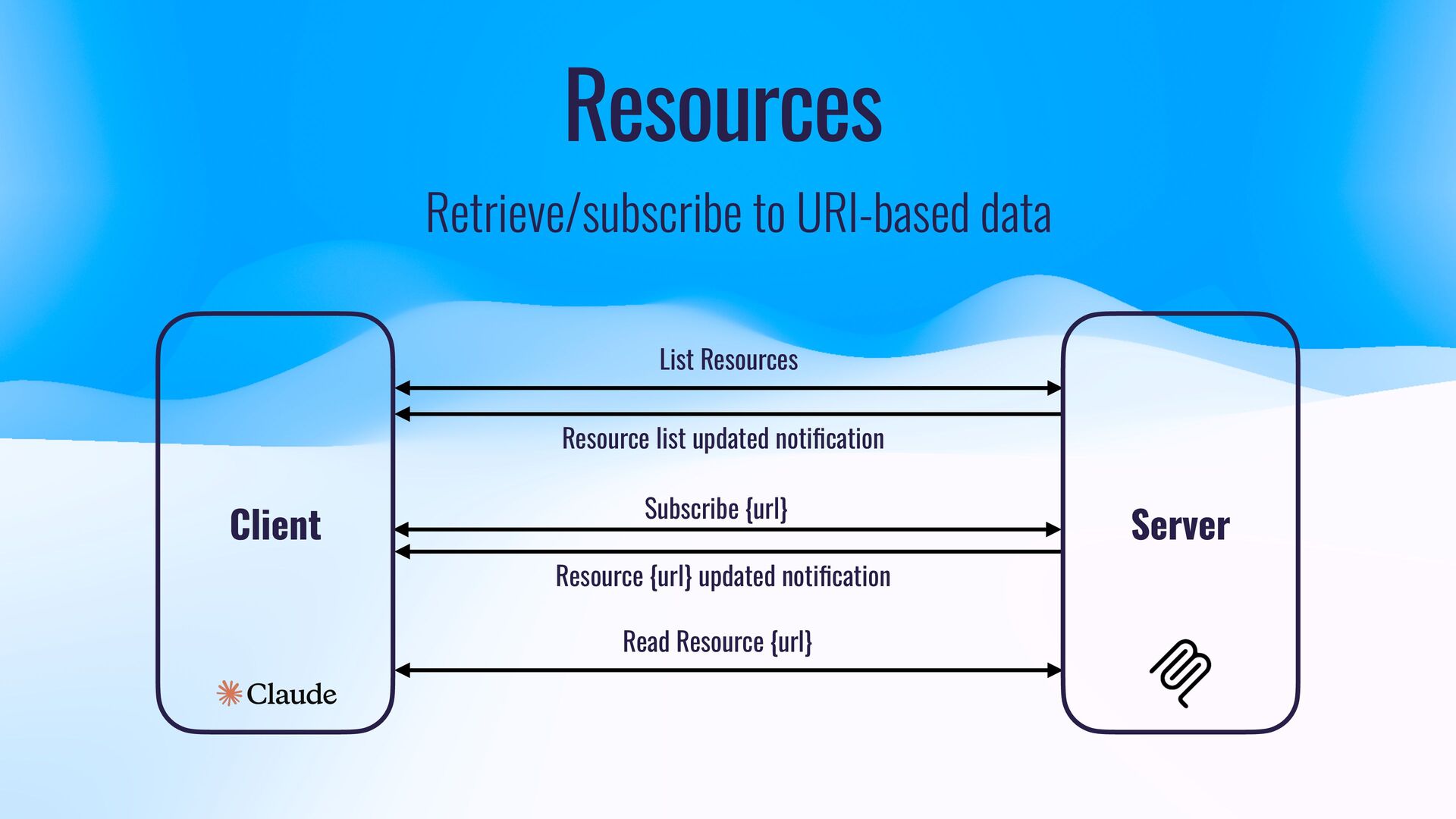 Resources

Retrieve/subscribe to URI-based data

Client

Claude

List Resources

Resource list updated notification

Subscribe {url}

Resource {url} updated notification

Read Resource {url}

Server